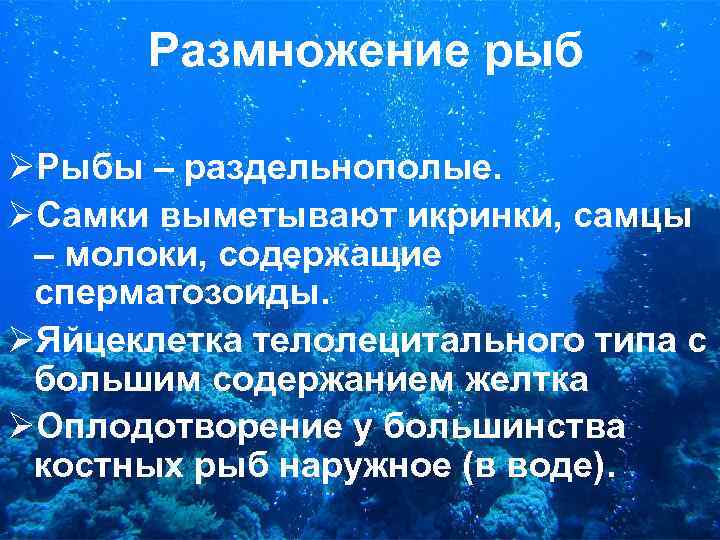 Размножение рыб

➢Рыбы – раздельнополые.

➢Самки выметывают икринки, самцы – молоки, содержащие сперматозоиды.

➢Яйцеклетка телолецитального типа с большим содержанием желтка

➢Оплодотворение у большинства костных рыб наружное (в воде).